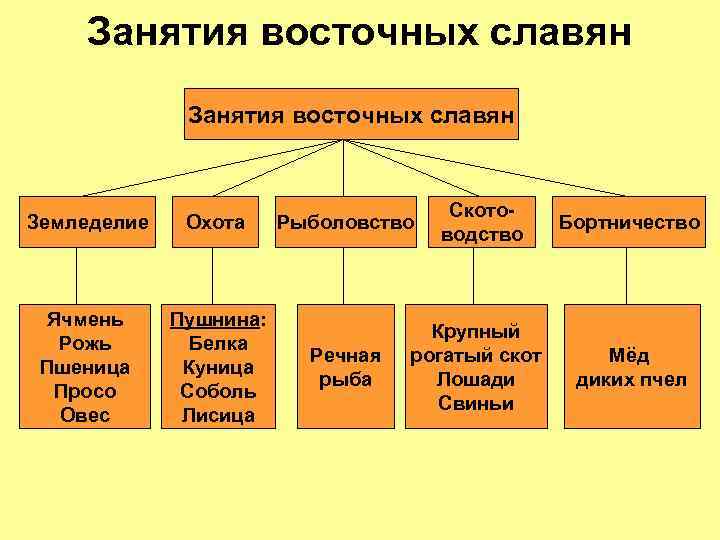 Занятия восточных славян

Занятия восточных славян

Земледелие

Охота

Рыболовство

Скотоводство

Бортничество

Ячмень
Рожь
Пшеница
Просо
Овес

Пушнина:
Белка
Куница
Соболь
Лисица

Речная рыба

Крупный рогатый скот
Лошади
Свиньи

Мёд диких пчел